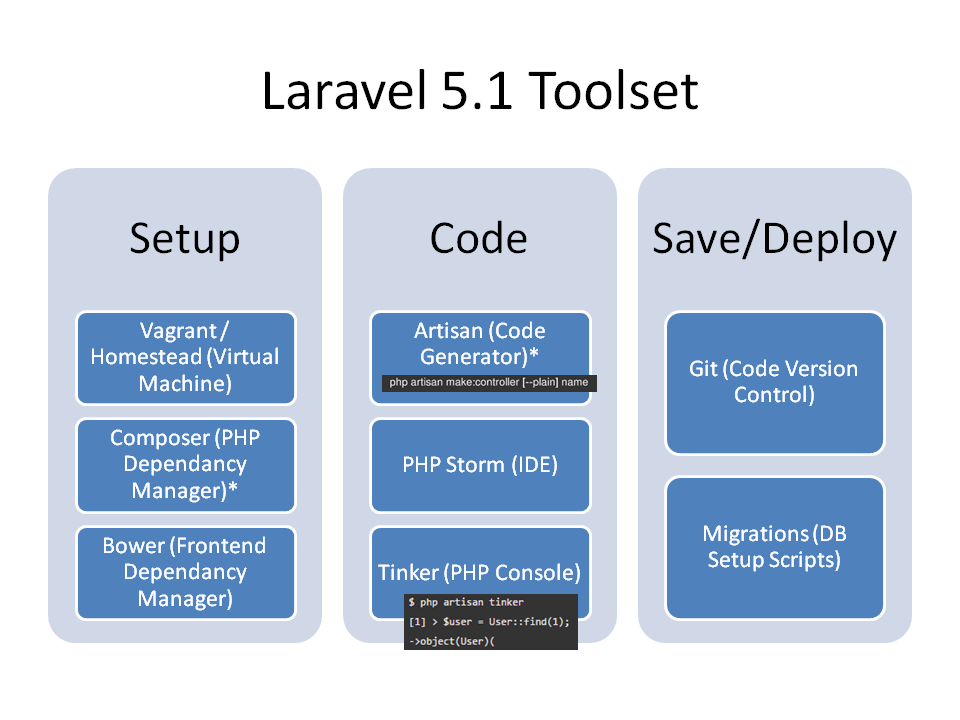 Laravel 5.1 Toolset

Setup

Vagrant / Homestead (Virtual Machine)

Composer (PHP Dependancy Manager)*

Bower (Frontend Dependancy Manager)

Code

Artisan (Code Generator)*

php artisan make:controller [--plain] name

PHP Storm (IDE)

Tinker (PHP Console)

$ php artisan tinker
[1] > $user = User::find(1);
->object(User)(

Save/Deploy

Git (Code Version Control)

Migrations (DB Setup Scripts)